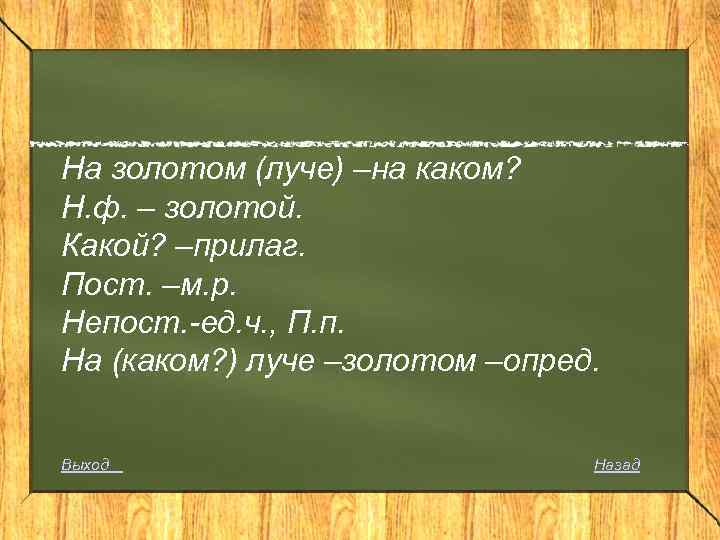 На золотом (луче) –на каком?
Н.ф. – золотой.
Какой? –прилаг.
Пост. –м.р.
Непост.-ед.ч., П.п.
На (каком?) луче –золотом –опред.

Выход

Назад